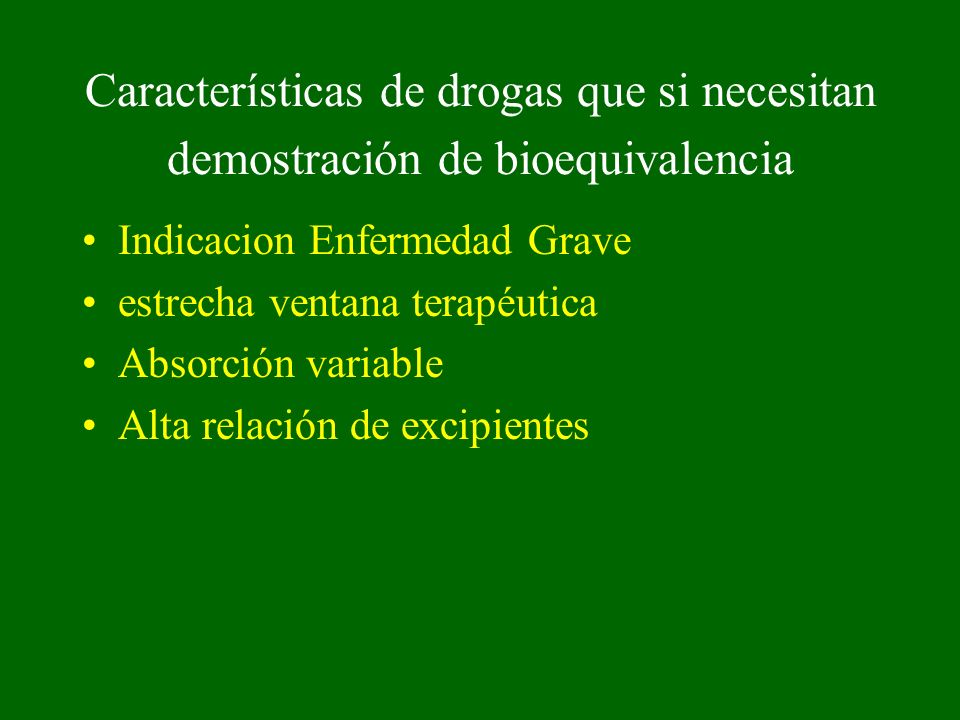 Características de drogas que si necesitan demostración de bioequivalencia

• Indicacion Enfermedad Grave
• estrecha ventana terapéutica
• Absorción variable
• Alta relación de excipientes